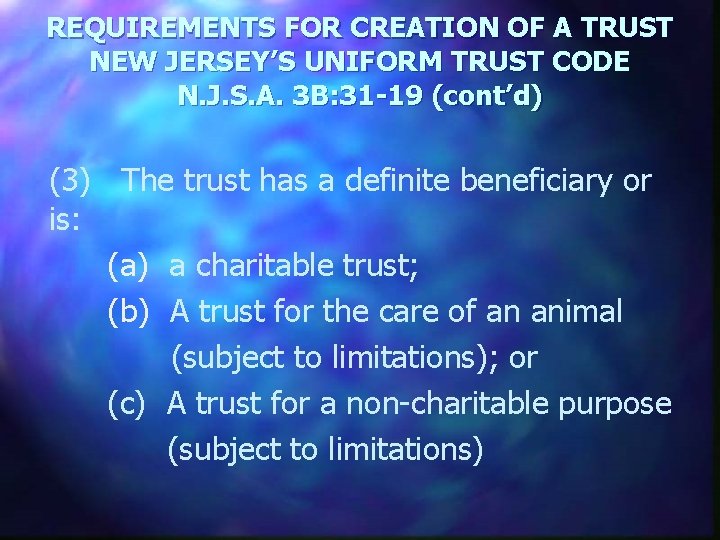 REQUIREMENTS FOR CREATION OF A TRUST
NEW JERSEY'S UNIFORM TRUST CODE
N.J.S.A. 3B:31-19 (cont'd)

(3) The trust has a definite beneficiary or is:

(a) a charitable trust;

(b) A trust for the care of an animal (subject to limitations); or

(c) A trust for a non-charitable purpose (subject to limitations)